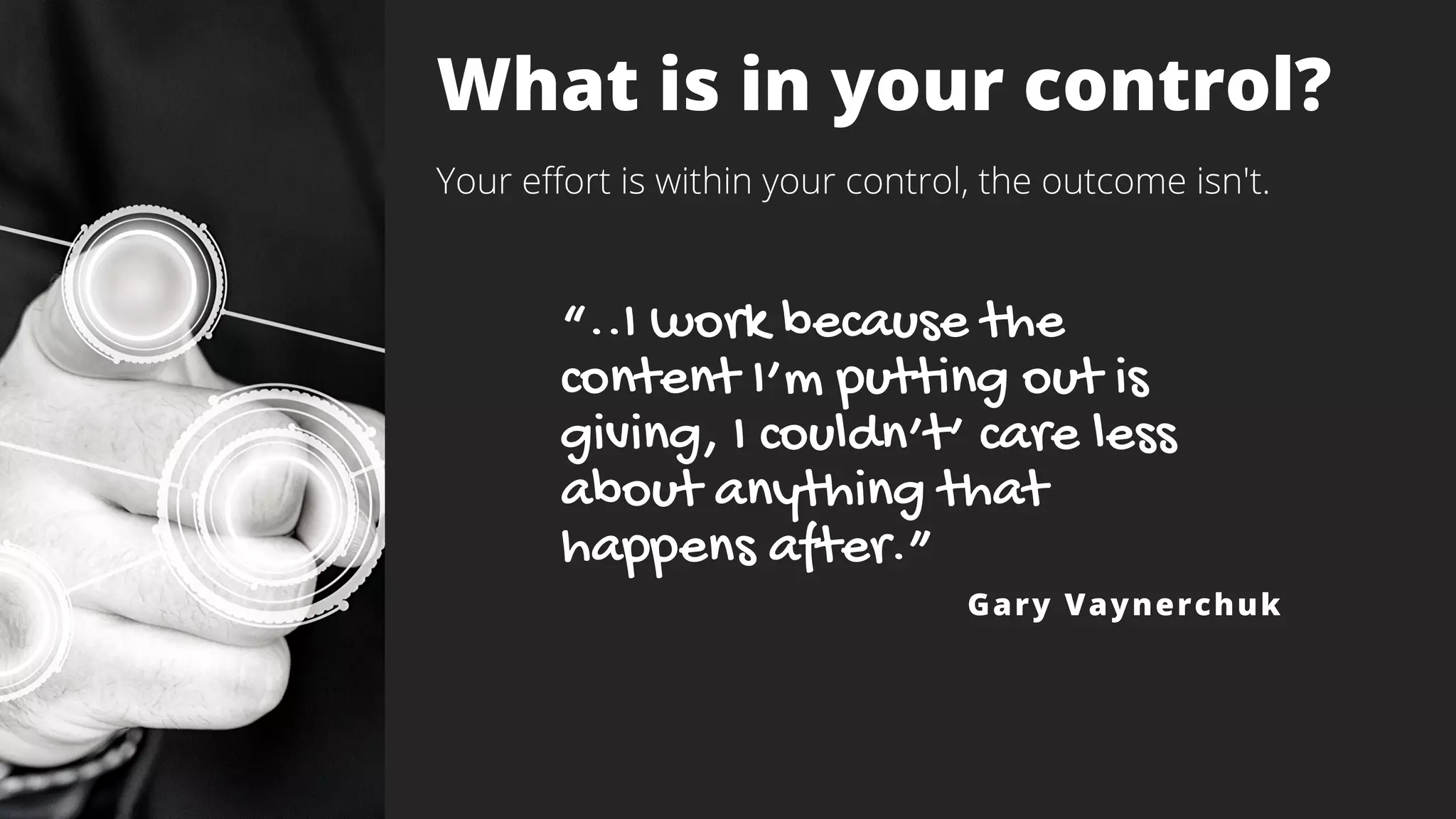 What is in your control?

Your effort is within your control, the outcome isn't.

"..I work because the content I'm putting out is giving, I couldn't care less about anything that happens after."

Gary Vaynerchuk